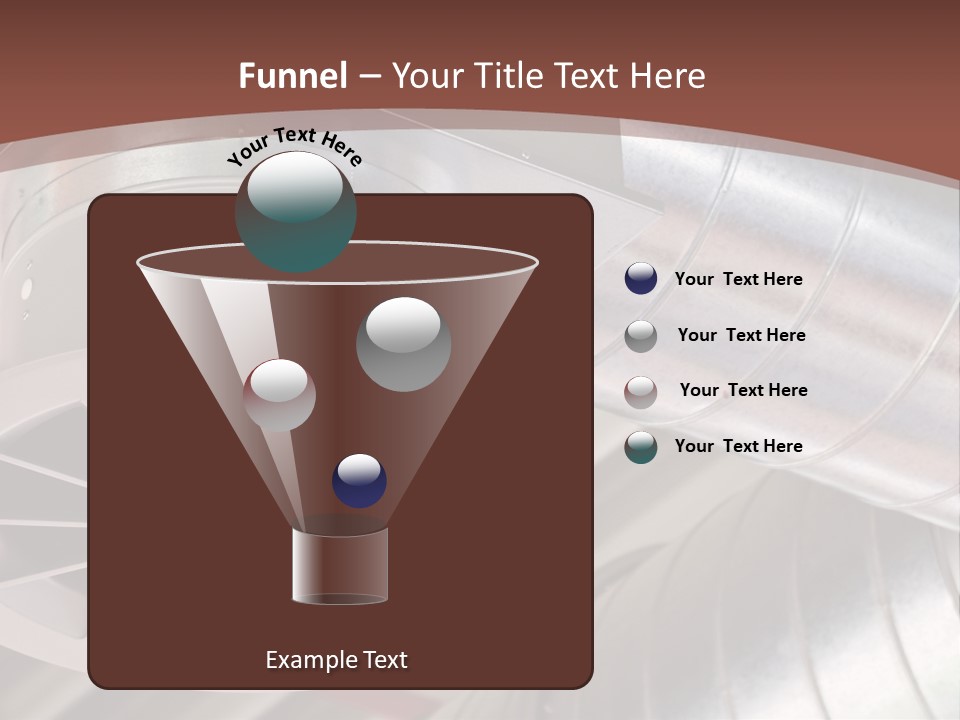 Funnel – Your Title Text Here

Your Text Here

Example Text

Your Text Here

Your Text Here

Your Text Here

Your Text Here